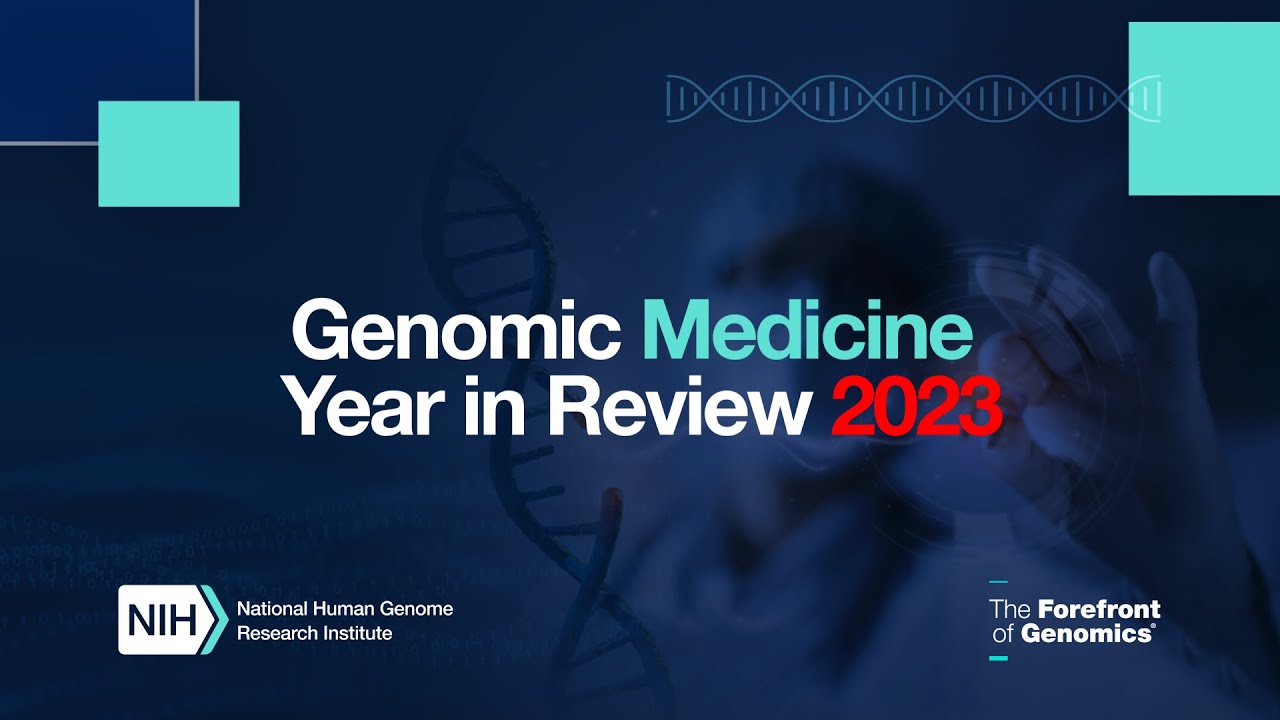 Genomic Medicine
Year in Review 2023

NIH National Human Genome Research Institute

The Forefront of Genomics®